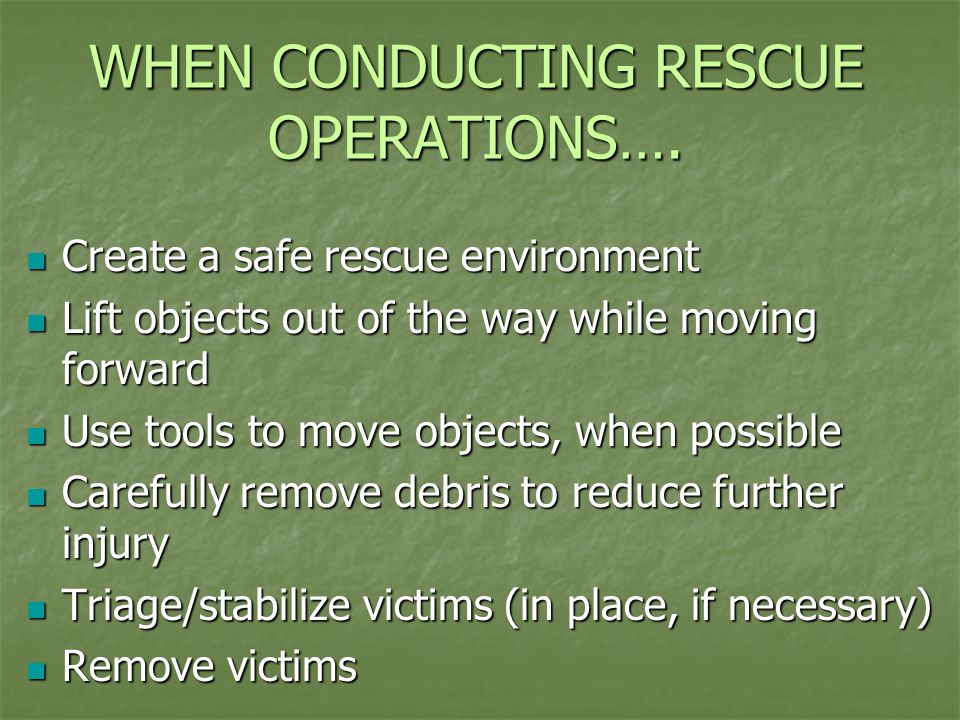 WHEN CONDUCTING RESCUE OPERATIONS….

- Create a safe rescue environment
- Lift objects out of the way while moving forward
- Use tools to move objects, when possible
- Carefully remove debris to reduce further injury
- Triage/stabilize victims (in place, if necessary)
- Remove victims